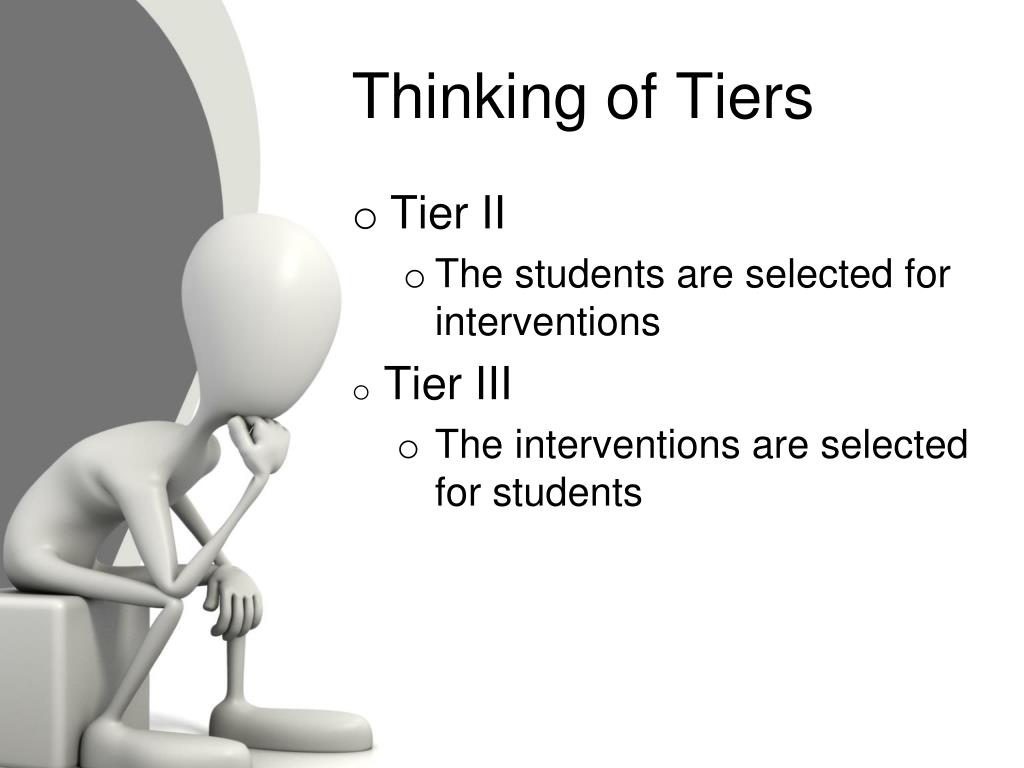 Thinking of Tiers

o Tier II
  o The students are selected for interventions
o Tier III
  o The interventions are selected for students